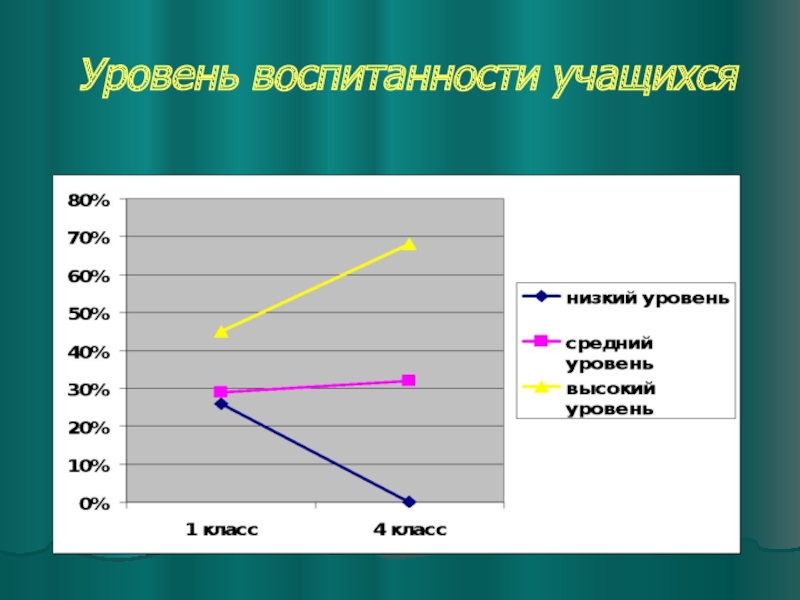 Уровень воспитанности учащихся

80%
70%
60%
50%
40%
30%
20%
10%
0%

1 класс
4 класс

низкий уровень
средний уровень
высокий уровень